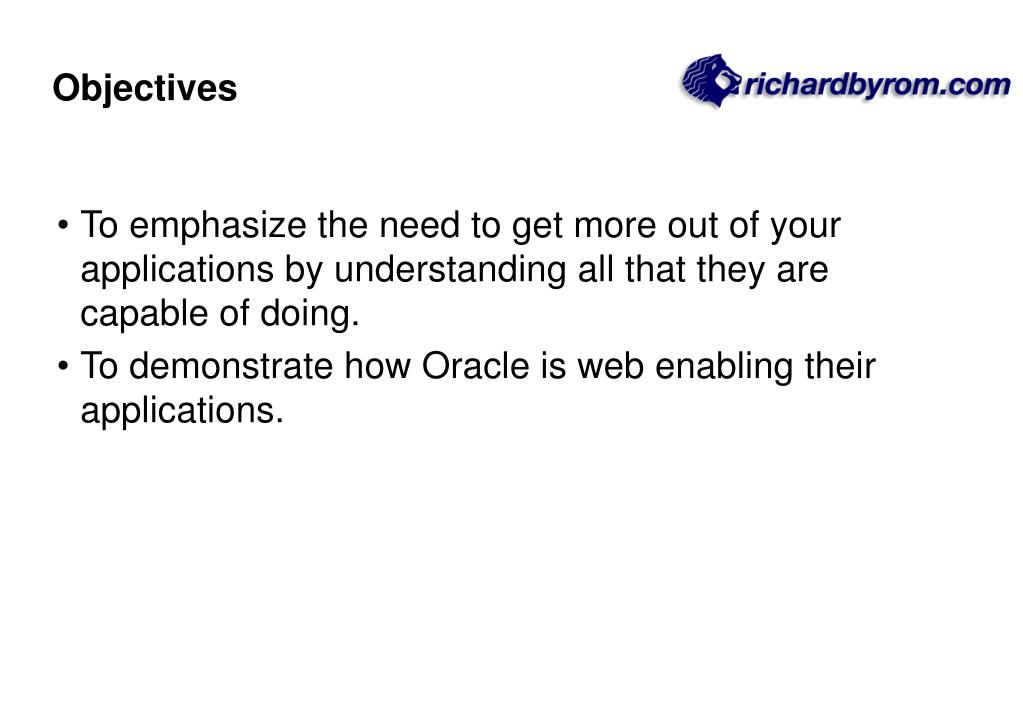 Objectives

richardbyrom.com

• To emphasize the need to get more out of your applications by understanding all that they are capable of doing.

• To demonstrate how Oracle is web enabling their applications.